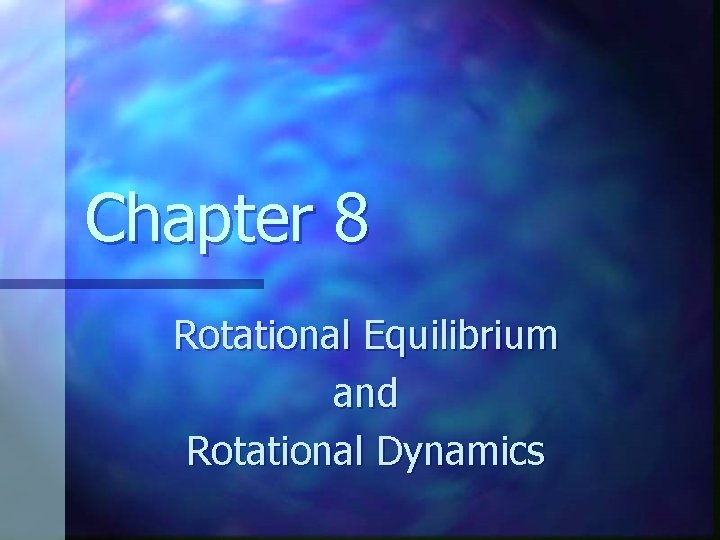 Chapter 8

Rotational Equilibrium
and
Rotational Dynamics